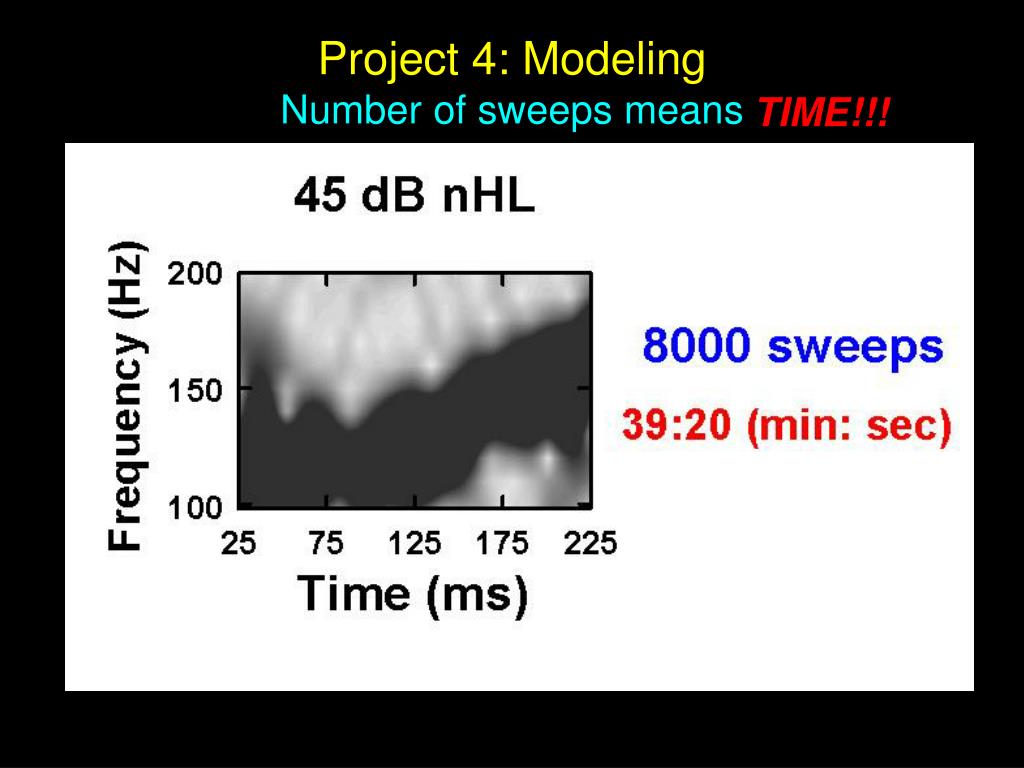 Project 4: Modeling

Number of sweeps means TIME!!!

45 dB nHL

Frequency (Hz)

200

150

100

25 75 125 175 225

Time (ms)

8000 sweeps

39:20 (min: sec)